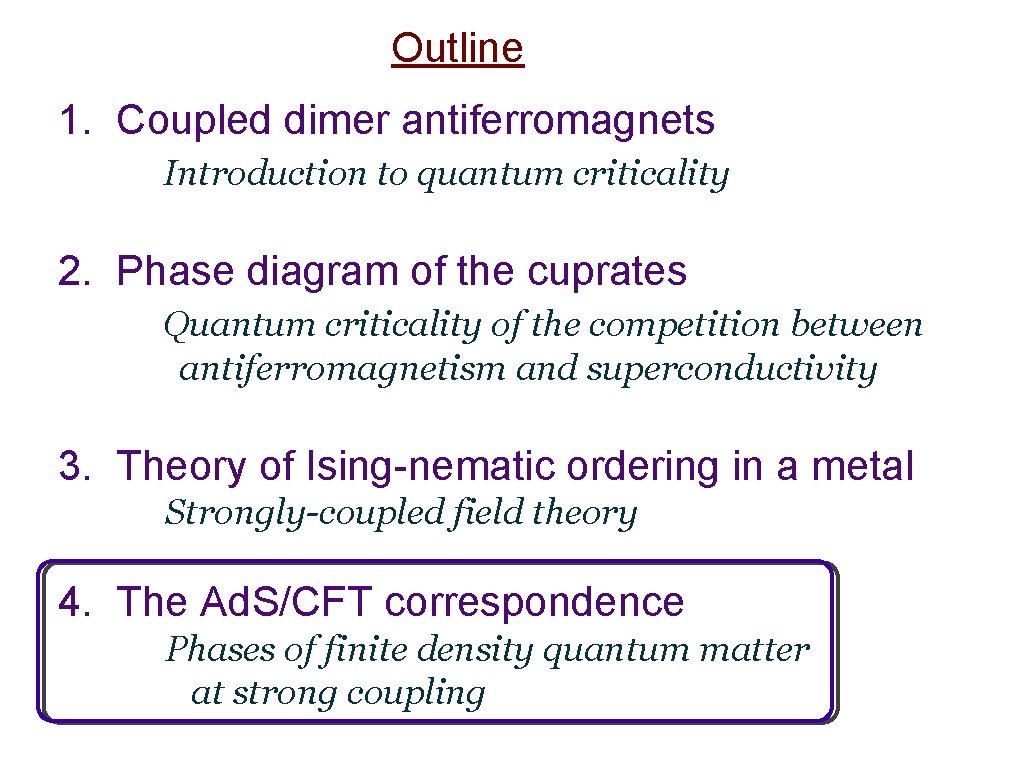 Outline

1. Coupled dimer antiferromagnets
Introduction to quantum criticality

2. Phase diagram of the cuprates
Quantum criticality of the competition between antiferromagnetism and superconductivity

3. Theory of Ising-nematic ordering in a metal
Strongly-coupled field theory

4. The AdS/CFT correspondence
Phases of finite density quantum matter at strong coupling